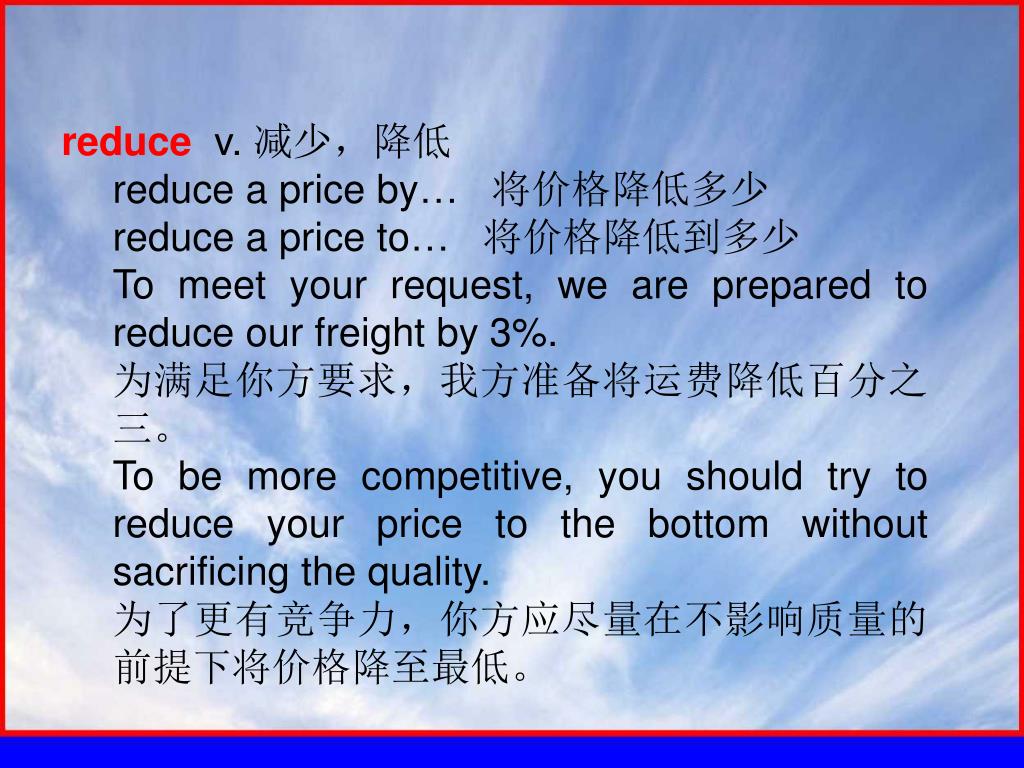 reduce v. 减少，降低

reduce a price by… 将价格降低多少

reduce a price to… 将价格降低到多少

To meet your request, we are prepared to reduce our freight by 3%.

为满足你方要求，我方准备将运费降低百分之三。

To be more competitive, you should try to reduce your price to the bottom without sacrificing the quality.

为了更有竞争力，你方应尽量在不影响质量的前提下将价格降至最低。